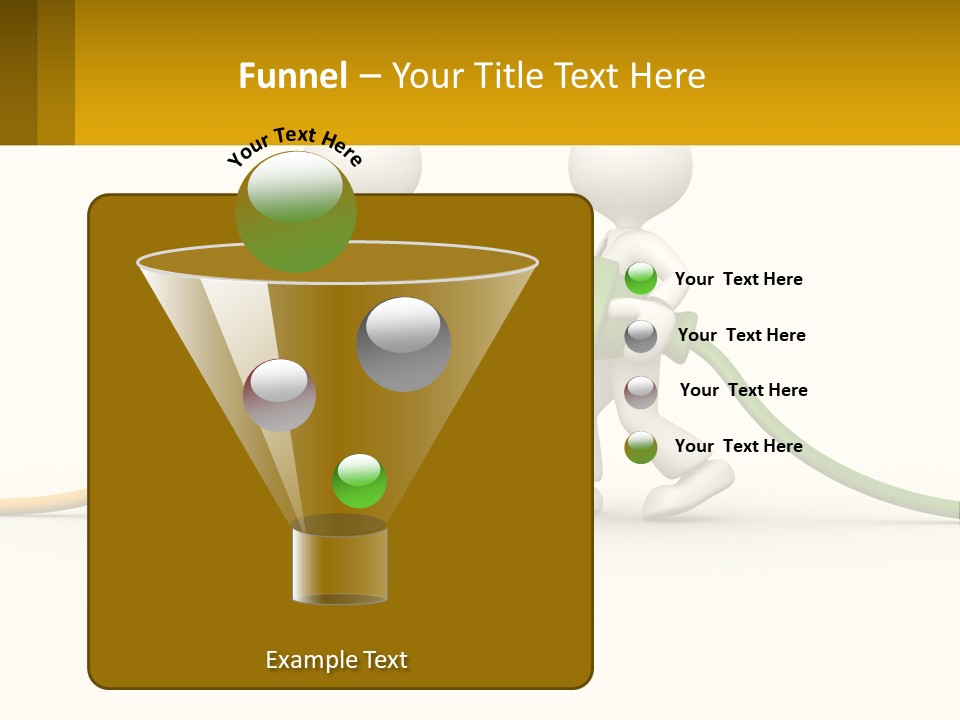 Funnel – Your Title Text Here

Your Text Here

Your Text Here

Your Text Here

Your Text Here

Your Text Here

Example Text